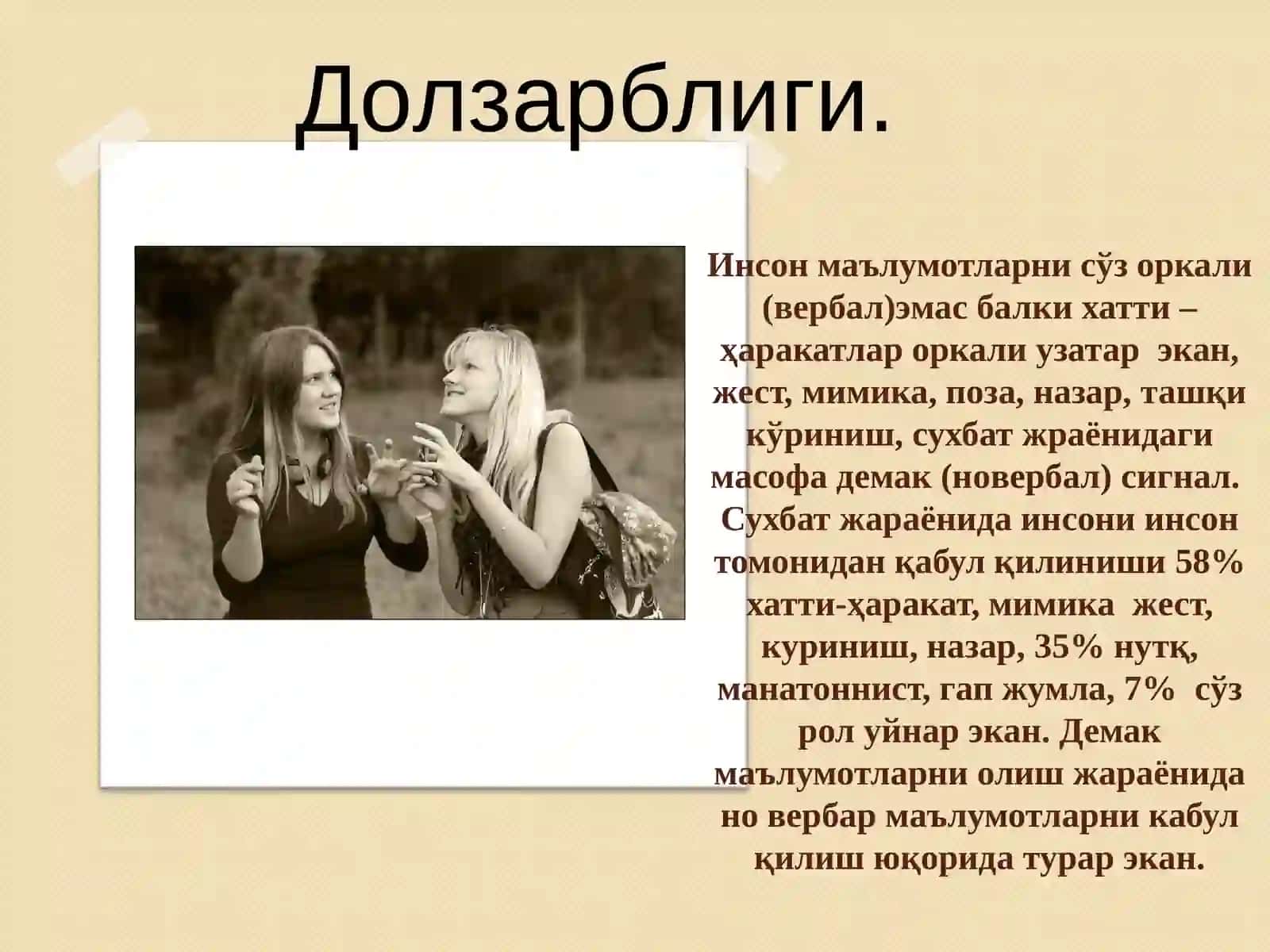 Долзарблиги.

Инсон маълумотларни сўз оркали (вербал)эмас балки хатти – ҳаракатлар оркали узатар экан, жест, мимика, поза, назар, ташқи кўриниш, сухбат жраёнидаги масофа демак (новербал) сигнал. Сухбат жараёнида инсони инсон томонидан қабул қилиниши 58% хатти-ҳаракат, мимика жест, куриниш, назар, 35% нутқ, манатоннист, гап жумла, 7% сўз рол уйнар экан. Демак маълумотларни олиш жараёнида но вербар маълумотларни кабул қилиш юқорида турар экан.